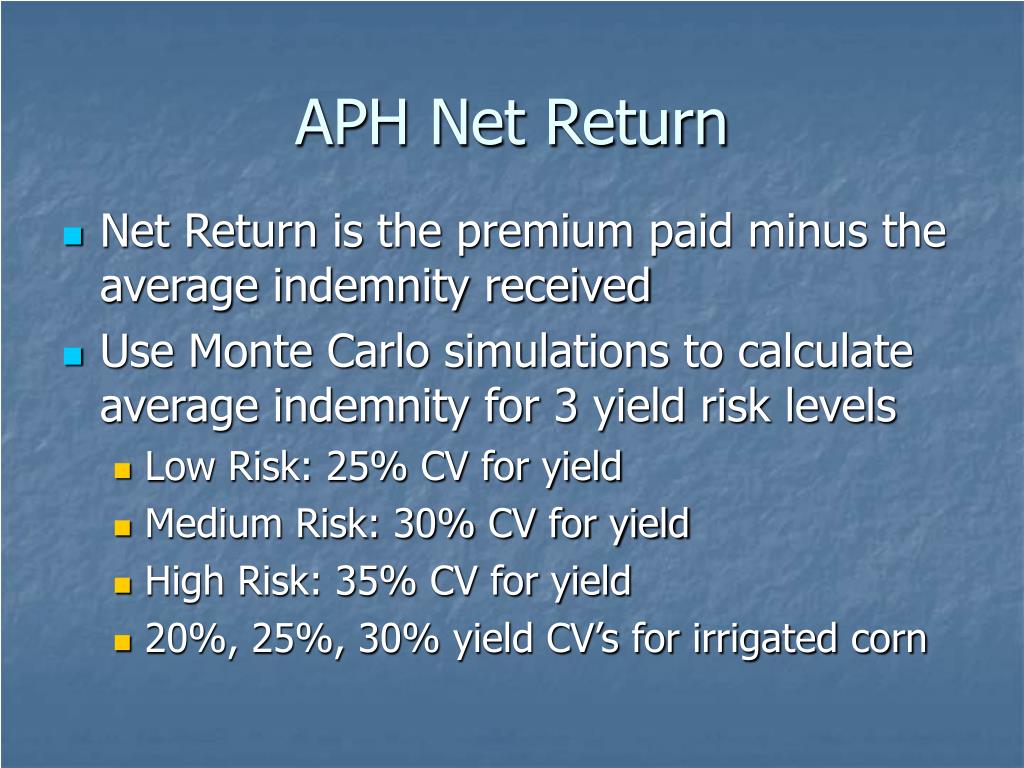 APH Net Return

Net Return is the premium paid minus the average indemnity received

Use Monte Carlo simulations to calculate average indemnity for 3 yield risk levels

Low Risk: 25% CV for yield

Medium Risk: 30% CV for yield

High Risk: 35% CV for yield

20%, 25%, 30% yield CV's for irrigated corn